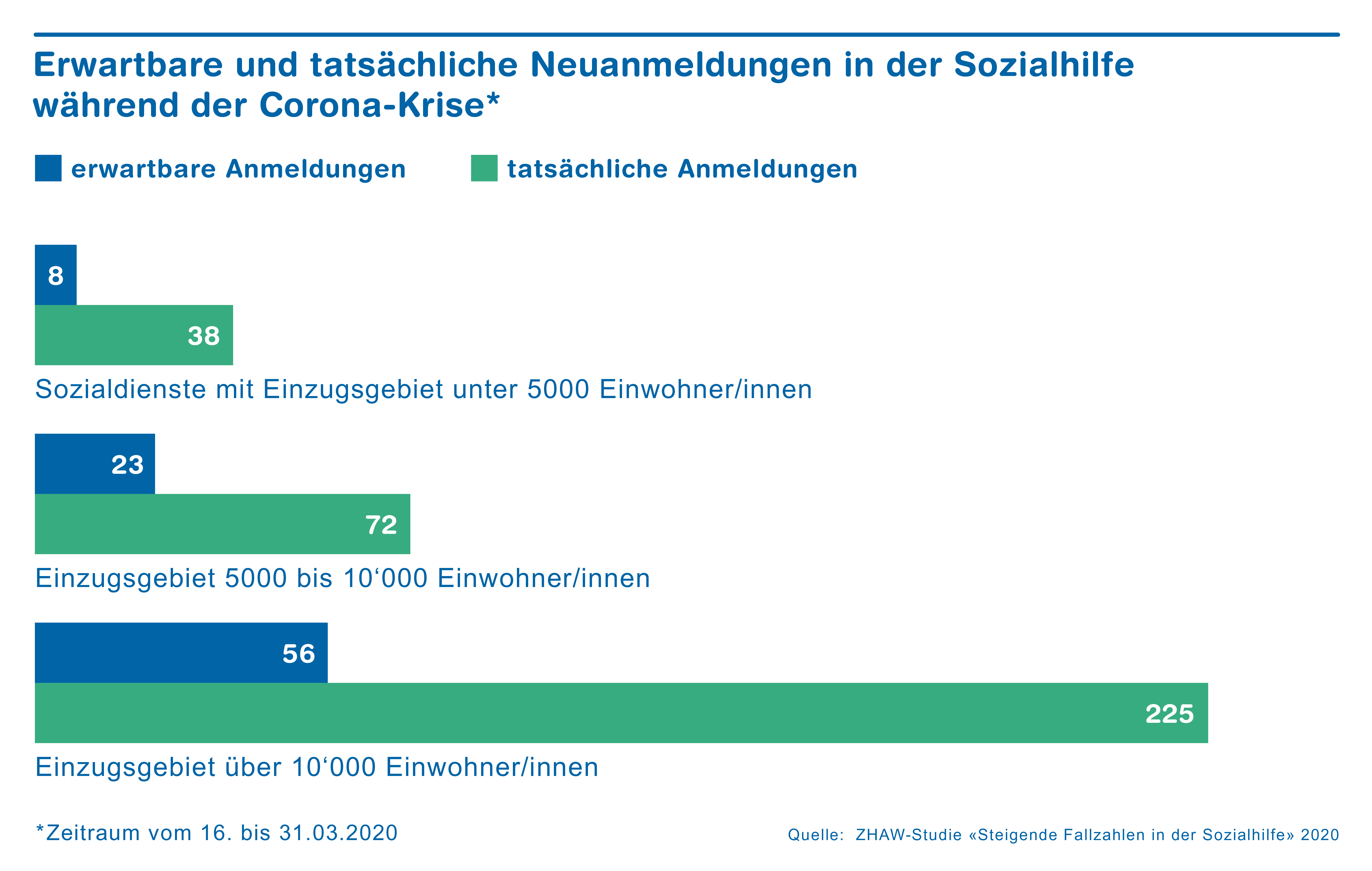 Erwartbare und tatsächliche Neuanmeldungen in der Sozialhilfe während der Corona-Krise*

erwartbare Anmeldungen tatsächliche Anmeldungen

8
38
Sozialdienste mit Einzugsgebiet unter 5000 Einwohner/innen

23
72
Einzugsgebiet 5000 bis 10‘000 Einwohner/innen

56
225
Einzugsgebiet über 10‘000 Einwohner/innen

*Zeitraum vom 16. bis 31.03.2020

Quelle: ZHAW-Studie «Steigende Fallzahlen in der Sozialhilfe» 2020